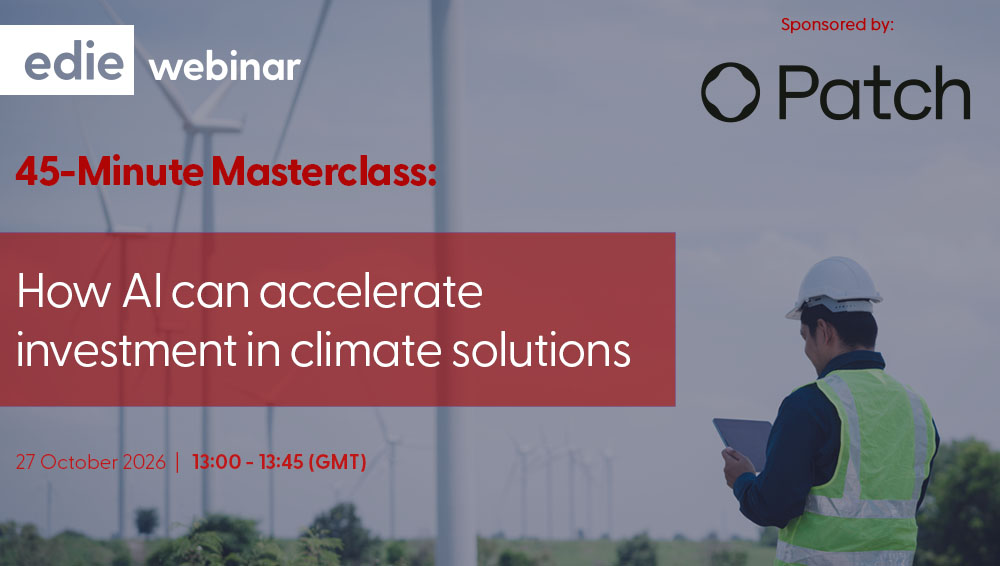 edie webinar

Sponsored by:

Patch

45-Minute Masterclass:

How AI can accelerate investment in climate solutions

27 October 2026 | 13:00 - 13:45 (GMT)